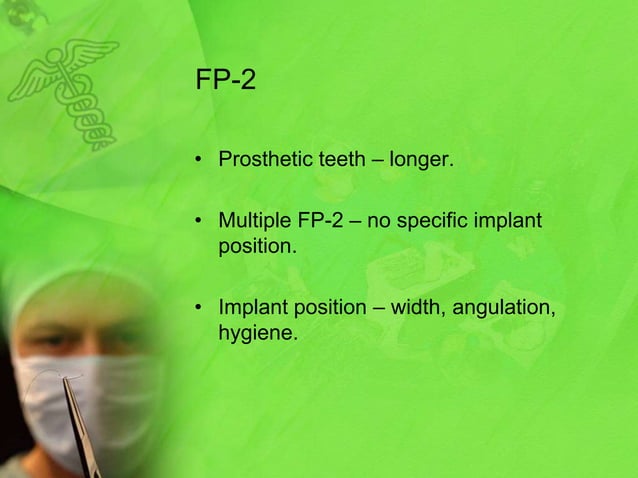 FP-2

• Prosthetic teeth – longer.

• Multiple FP-2 – no specific implant position.

• Implant position – width, angulation, hygiene.